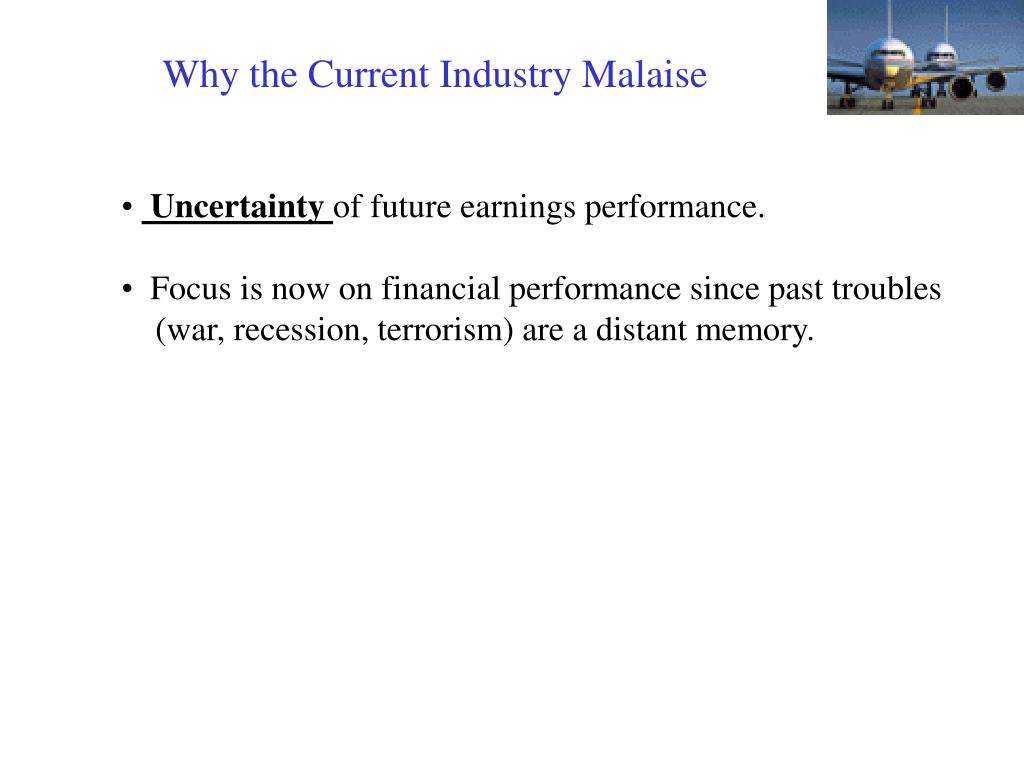 Why the Current Industry Malaise

• Uncertainty of future earnings performance.

• Focus is now on financial performance since past troubles (war, recession, terrorism) are a distant memory.